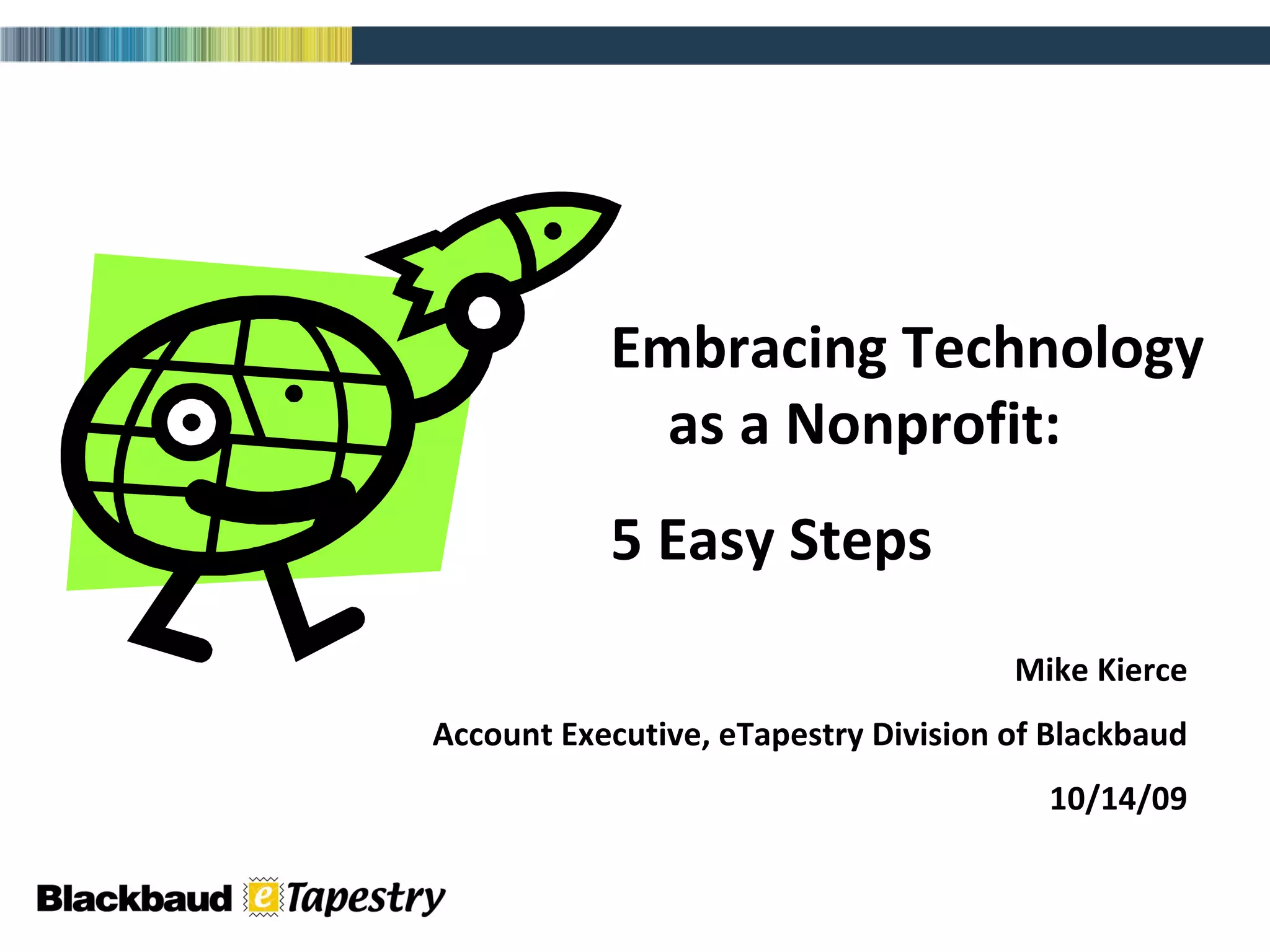 Embracing Technology as a Nonprofit:

5 Easy Steps

Mike Kierce

Account Executive, eTapestry Division of Blackbaud

10/14/09

Blackbaud eTapestry